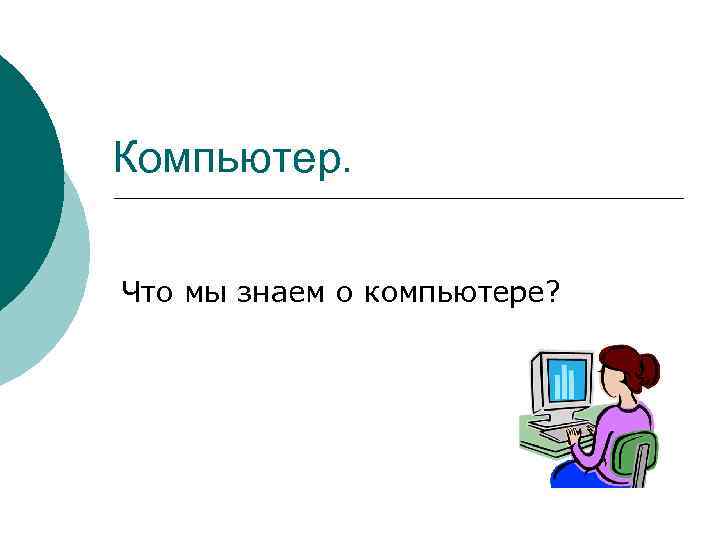 Компьютер.

Что мы знаем о компьютере?